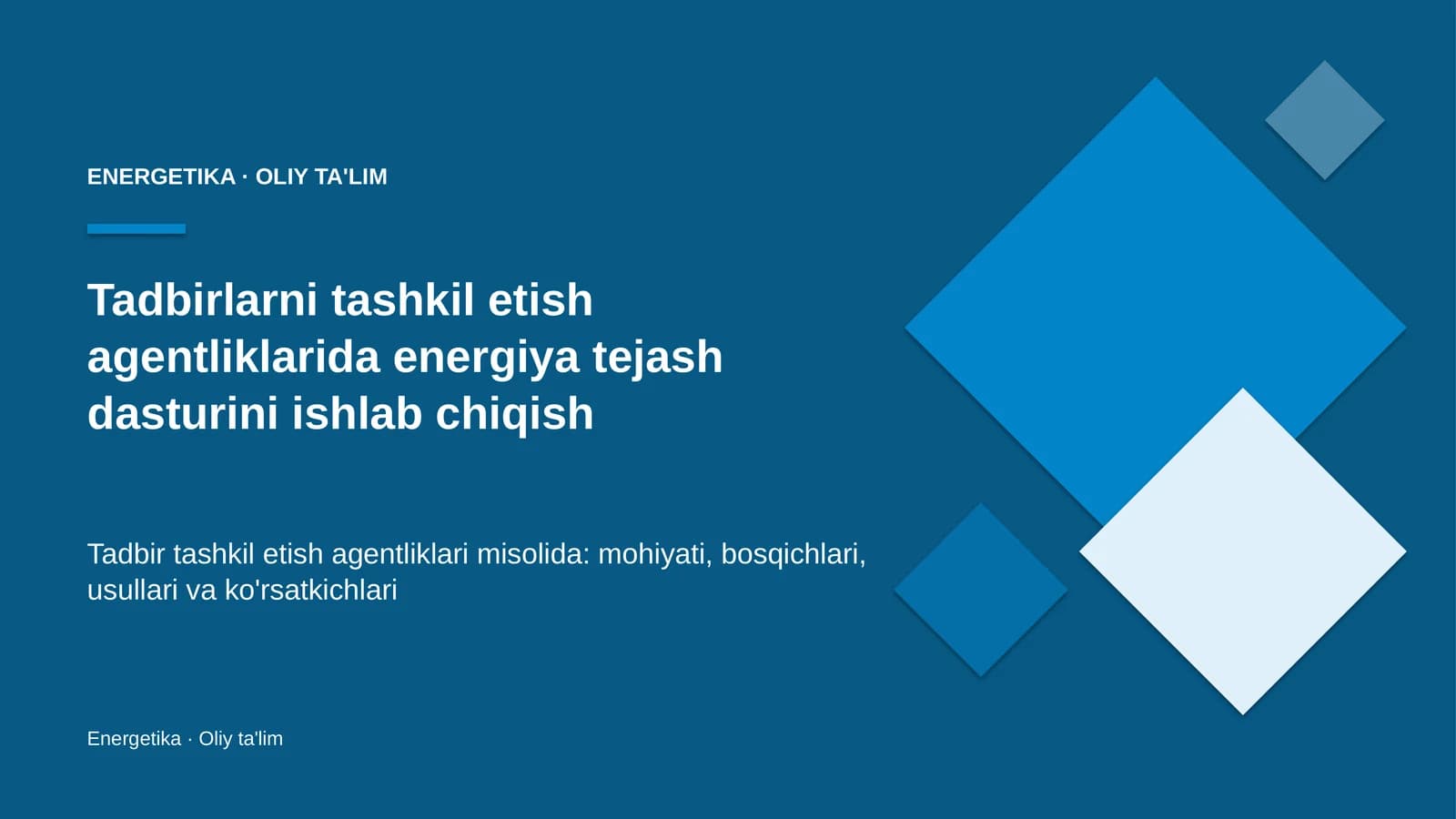 ENERGETIKA · OLIY TA'LIM

Tadbirlarni tashkil etish agentliklarida energiya tejash dasturini ishlab chiqish

Tadbir tashkil etish agentliklari misolida: mohiyati, bosqichlari, usullari va ko'rsatkichlari

Energetika · Oliy ta'lim